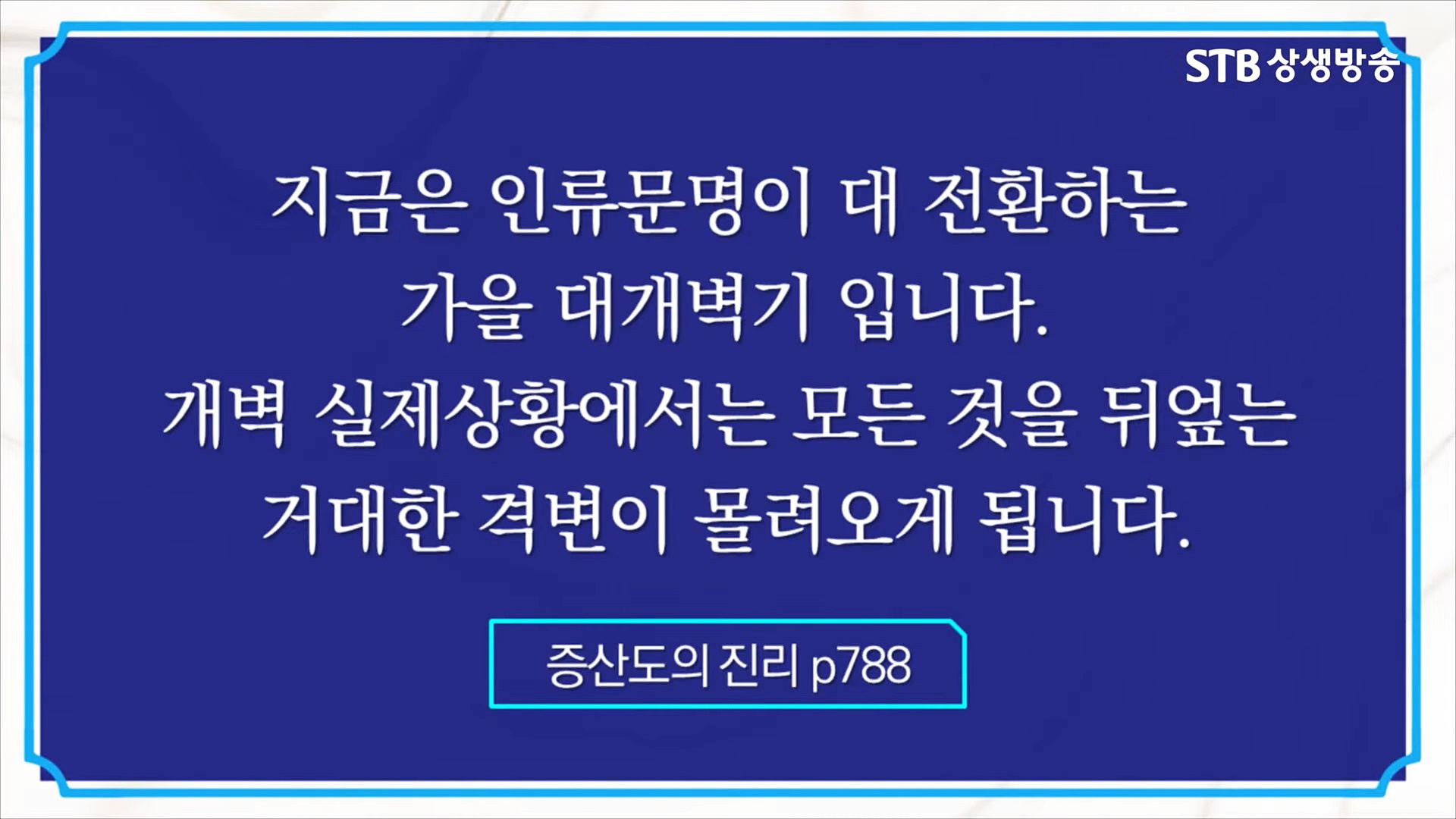 STB 상생방송

지금은 인류문명이 대 전환하는 가을 대개벽기 입니다. 개벽 실제상황에서는 모든 것을 뒤엎는 거대한 격변이 몰려오게 됩니다.

증산도의 진리 p788